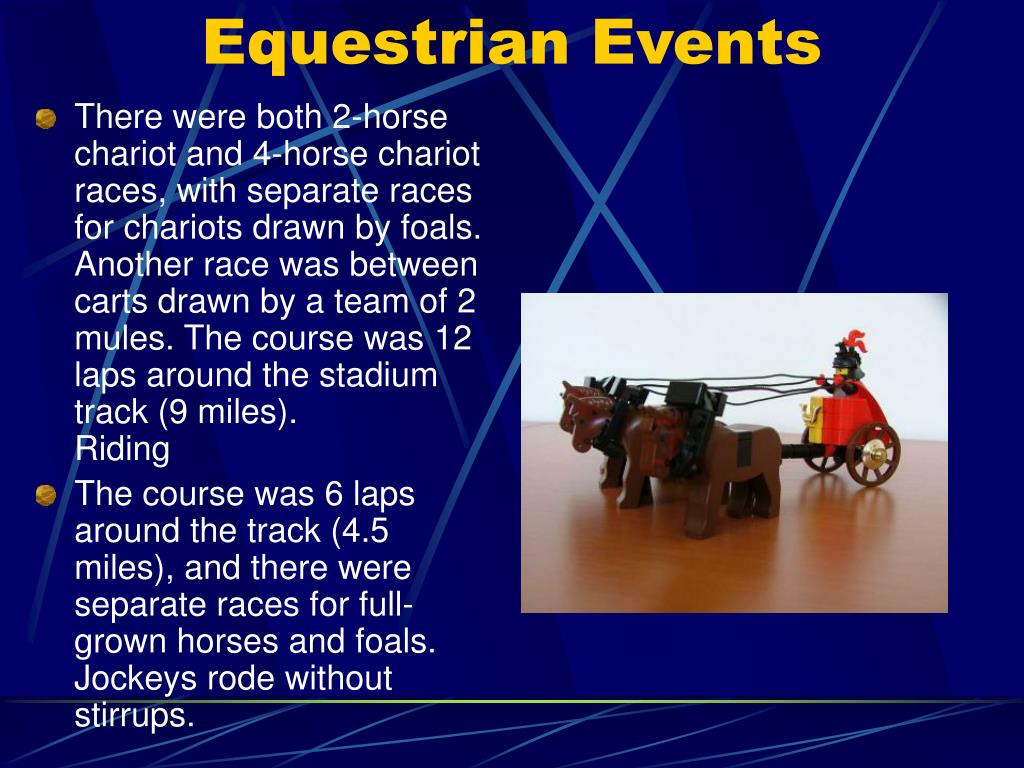 Equestrian Events

There were both 2-horse chariot and 4-horse chariot races, with separate races for chariots drawn by foals. Another race was between carts drawn by a team of 2 mules. The course was 12 laps around the stadium track (9 miles).
Riding

The course was 6 laps around the track (4.5 miles), and there were separate races for full-grown horses and foals. Jockeys rode without stirrups.